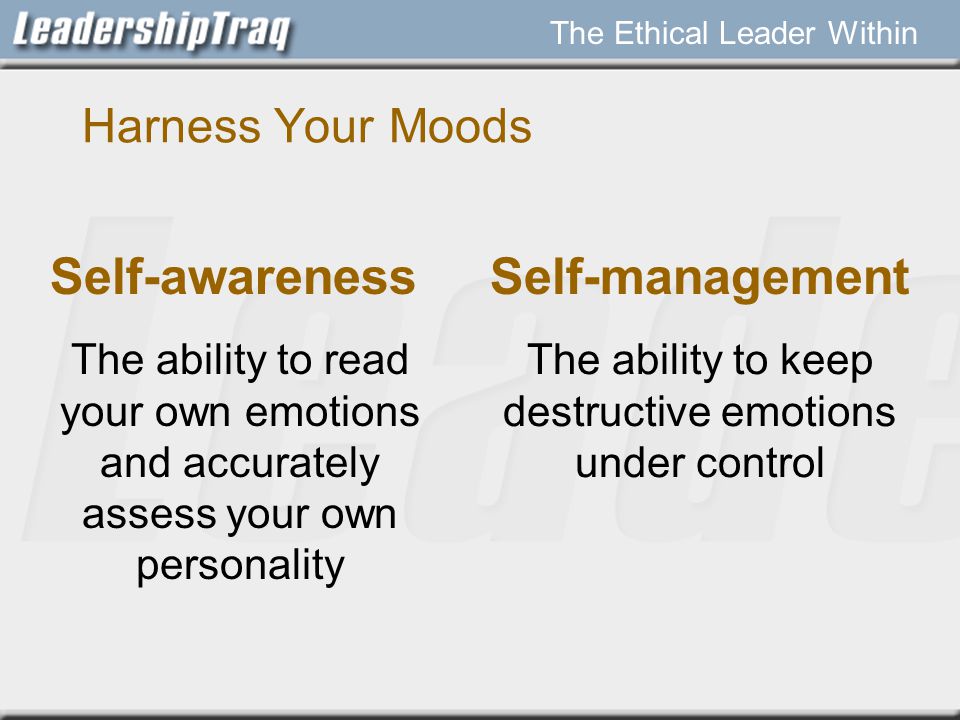 LeadershipTraq

The Ethical Leader Within

Harness Your Moods

Self-awareness

The ability to read your own emotions and accurately assess your own personality

Self-management

The ability to keep destructive emotions under control